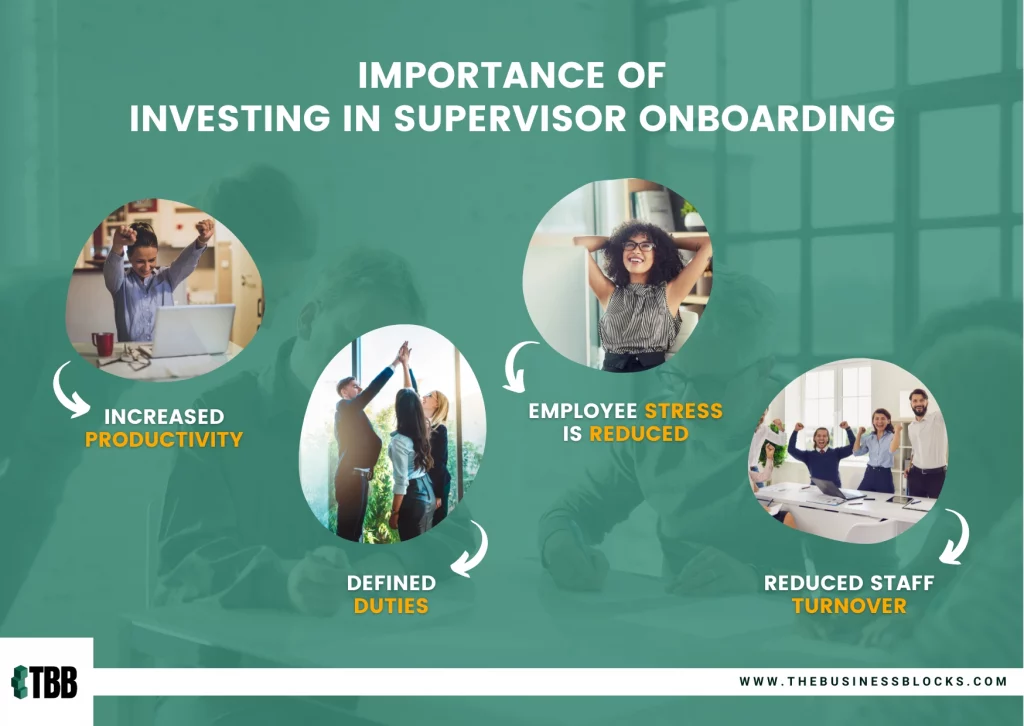 IMPORTANCE OF
INVESTING IN SUPERVISOR ONBOARDING

INCREASED PRODUCTIVITY

DEFINED DUTIES

EMPLOYEE STRESS IS REDUCED

REDUCED STAFF TURNOVER

TBB

WWW.THEBUSINESSBLOCKS.COM